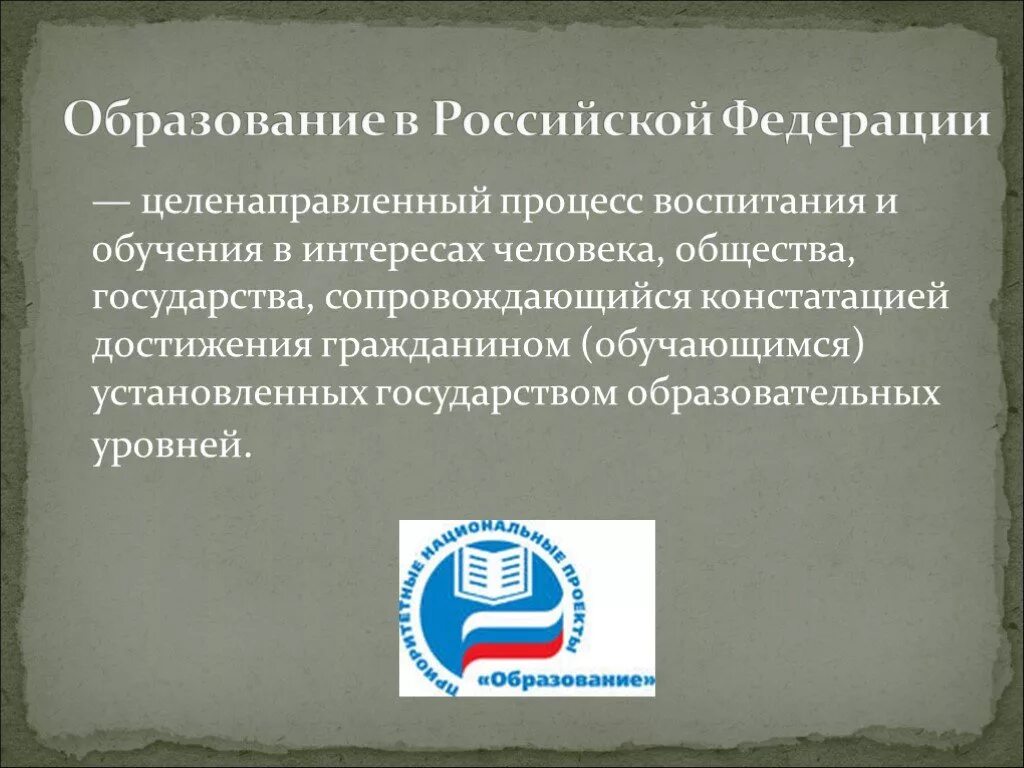 Образование в Российской Федерации

— целенаправленный процесс воспитания и обучения в интересах человека, общества, государства, сопровождающийся констатацией достижения гражданином (обучающимся) установленных государством образовательных уровней.

ПРИОРИТЕТНЫЕ НАЦИОНАЛЬНЫЕ ПРОЕКТЫ
«Образование»